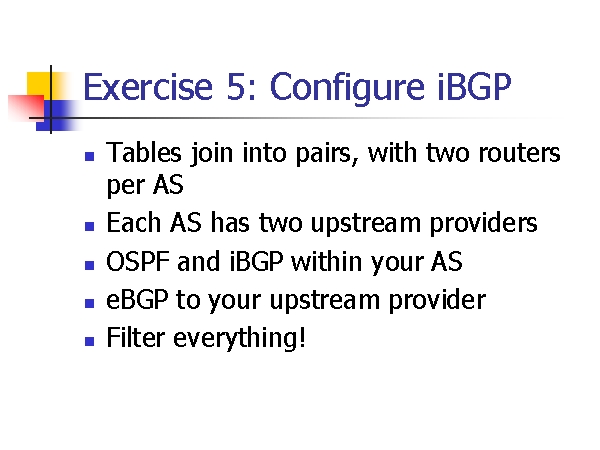 Exercise 5: Configure iBGP

- Tables join into pairs, with two routers per AS
- Each AS has two upstream providers
- OSPF and iBGP within your AS
- eBGP to your upstream provider
- Filter everything!